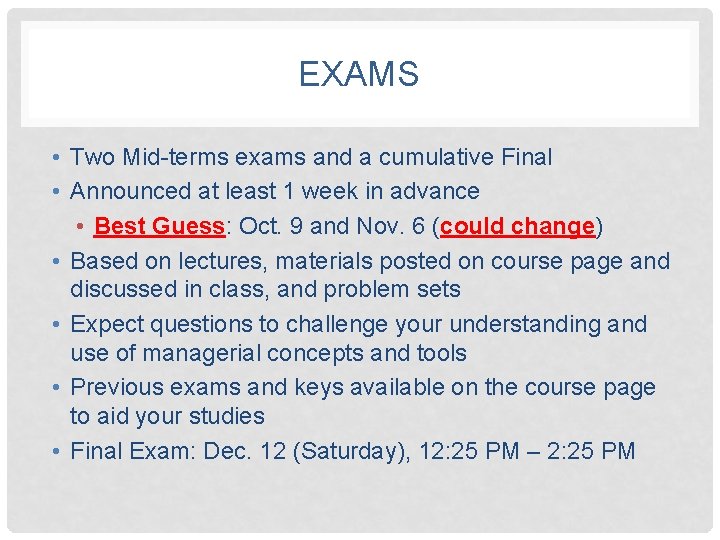 EXAMS

• Two Mid-terms exams and a cumulative Final
• Announced at least 1 week in advance
  • Best Guess: Oct. 9 and Nov. 6 (could change)
• Based on lectures, materials posted on course page and discussed in class, and problem sets
• Expect questions to challenge your understanding and use of managerial concepts and tools
• Previous exams and keys available on the course page to aid your studies
• Final Exam: Dec. 12 (Saturday), 12:25 PM – 2:25 PM